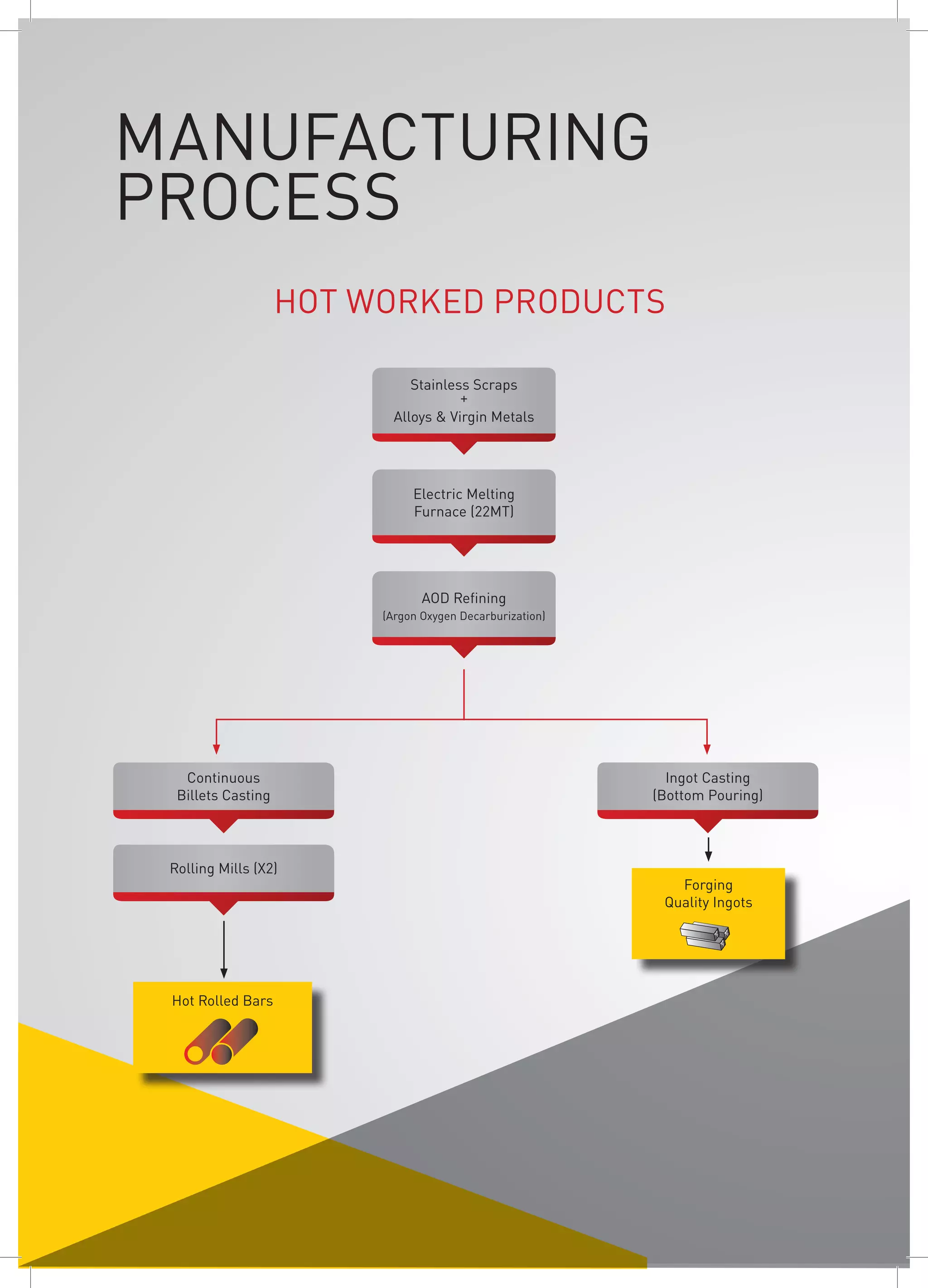 MANUFACTURING PROCESS

HOT WORKED PRODUCTS

Stainless Scraps
+
Alloys & Virgin Metals

Electric Melting Furnace (22MT)

AOD Refining
(Argon Oxygen Decarburization)

Continuous Billets Casting

Rolling Mills (X2)

Hot Rolled Bars

Ingot Casting (Bottom Pouring)

Forging Quality Ingots